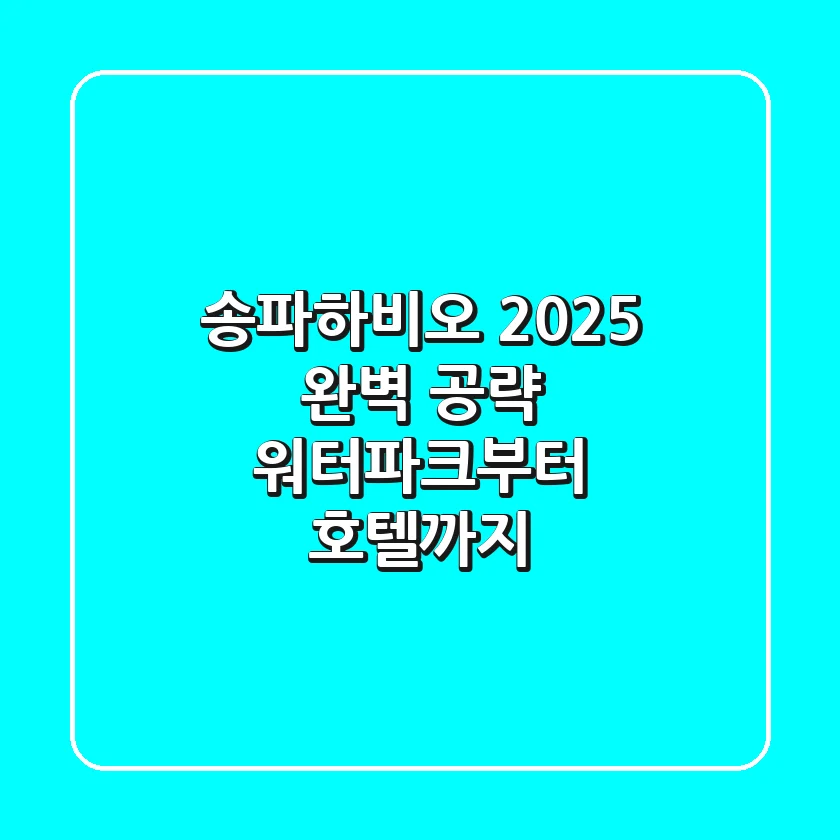 송파하비오 2025
완벽 공략
워터파크부터
호텔까지